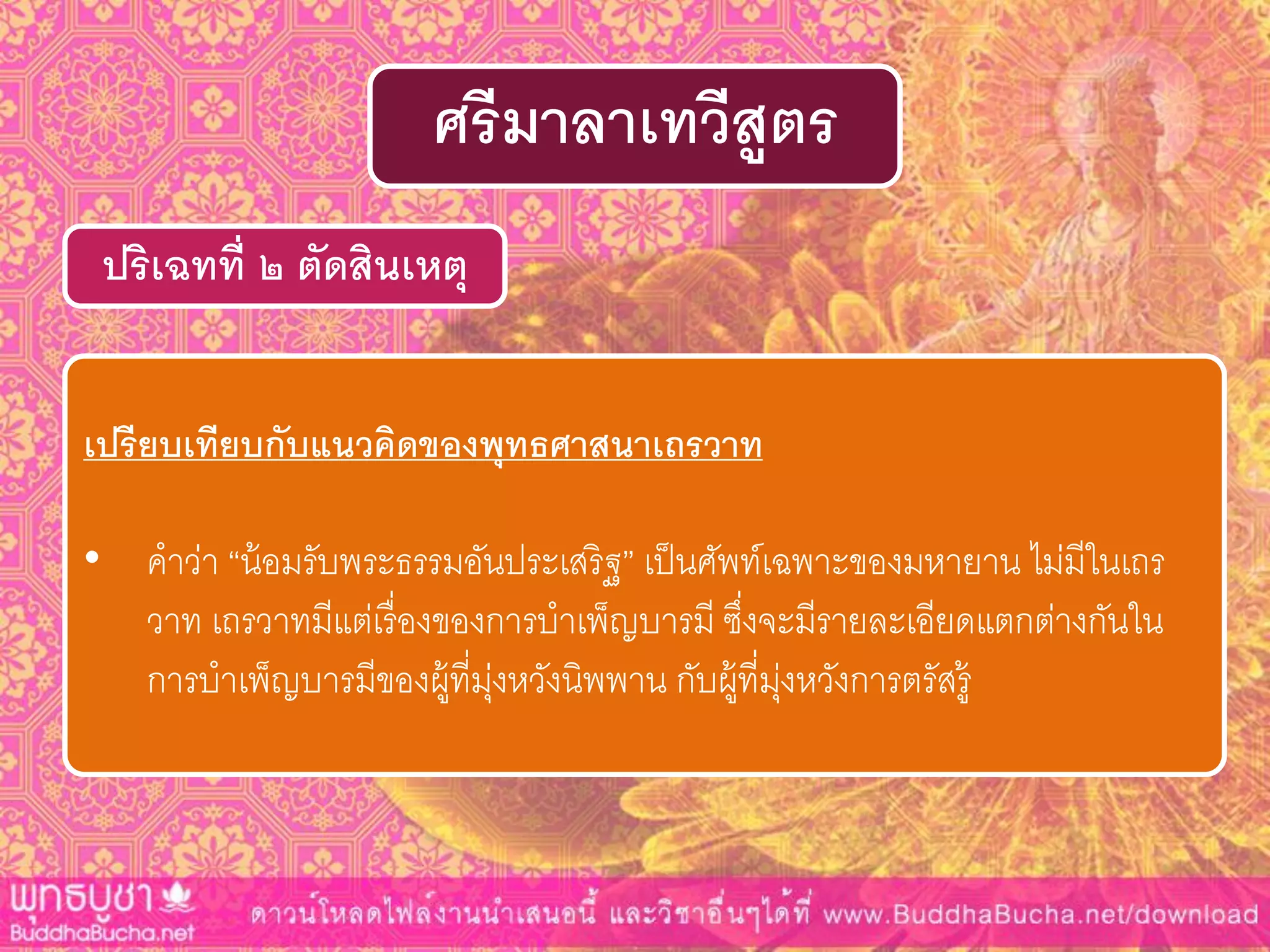 ศรีมาลาเทวีสูตร

ปริเฉทที่ ๒ ตัดสินเหตุ

เปรียบเทียบกับแนวคิดของพุทธศาสนาเถรวาท

• คำว่า “น้อมรับพระธรรมอันประเสริฐ” เป็นศัพท์เฉพาะของมหายาน ไม่มีในเถรวาท เถรวาทมีแต่เรื่องของการบำเพ็ญบารมี ซึ่งจะมีรายละเอียดแตกต่างกันในการบำเพ็ญบารมีของผู้ที่มุ่งหวังนิพพาน กับผู้ที่มุ่งหวังการตรัสรู้

พุทธบูชา BuddhaBucha.net

ดาวน์โหลดไฟล์งานนำเสนอนี้ และวิชาอื่นๆได้ที่ www.BuddhaBucha.net/download